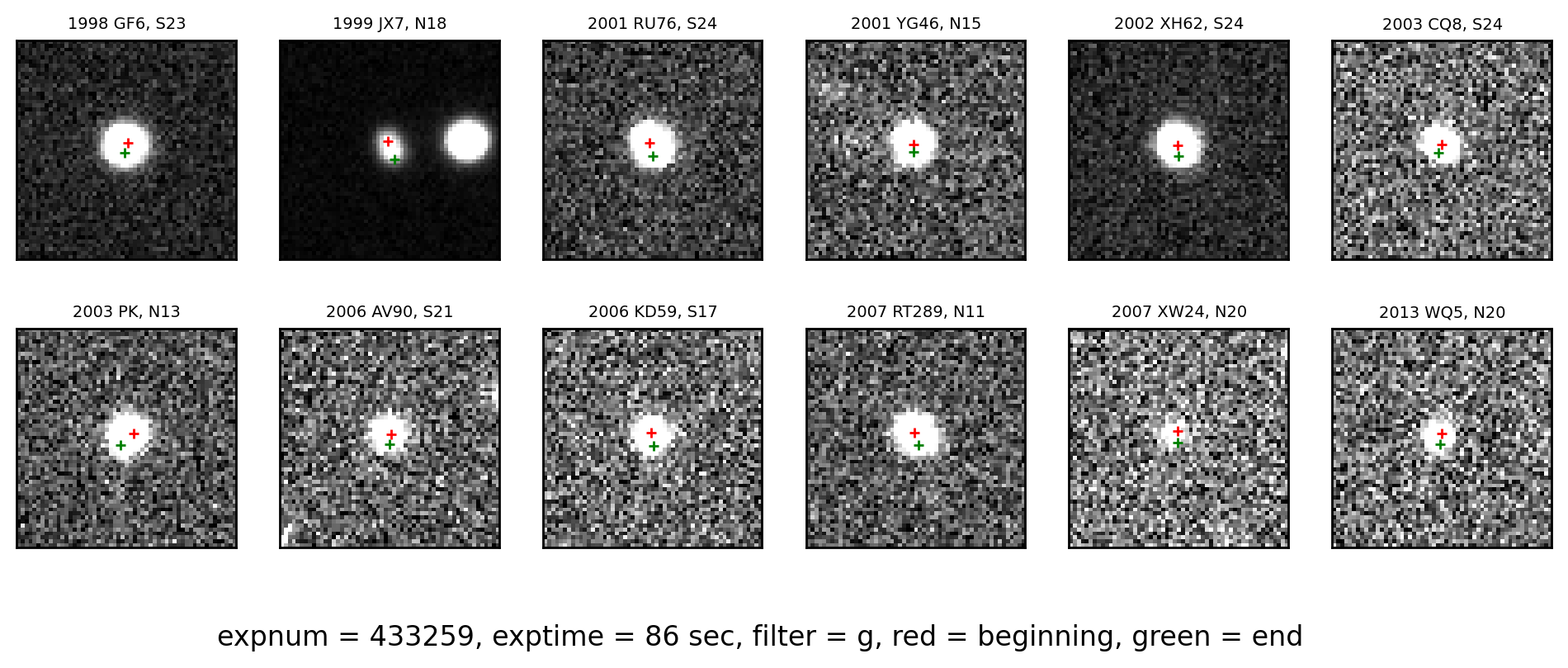 1998 GF6, S23

1999 JX7, N18

2001 RU76, S24

2001 YG46, N15

2002 XH62, S24

2003 CQ8, S24

2003 PK, N13

2006 AV90, S21

2006 KD59, S17

2007 RT289, N11

2007 XW24, N20

2013 WQ5, N20

expnum = 433259, exptime = 86 sec, filter = g, red = beginning, green = end